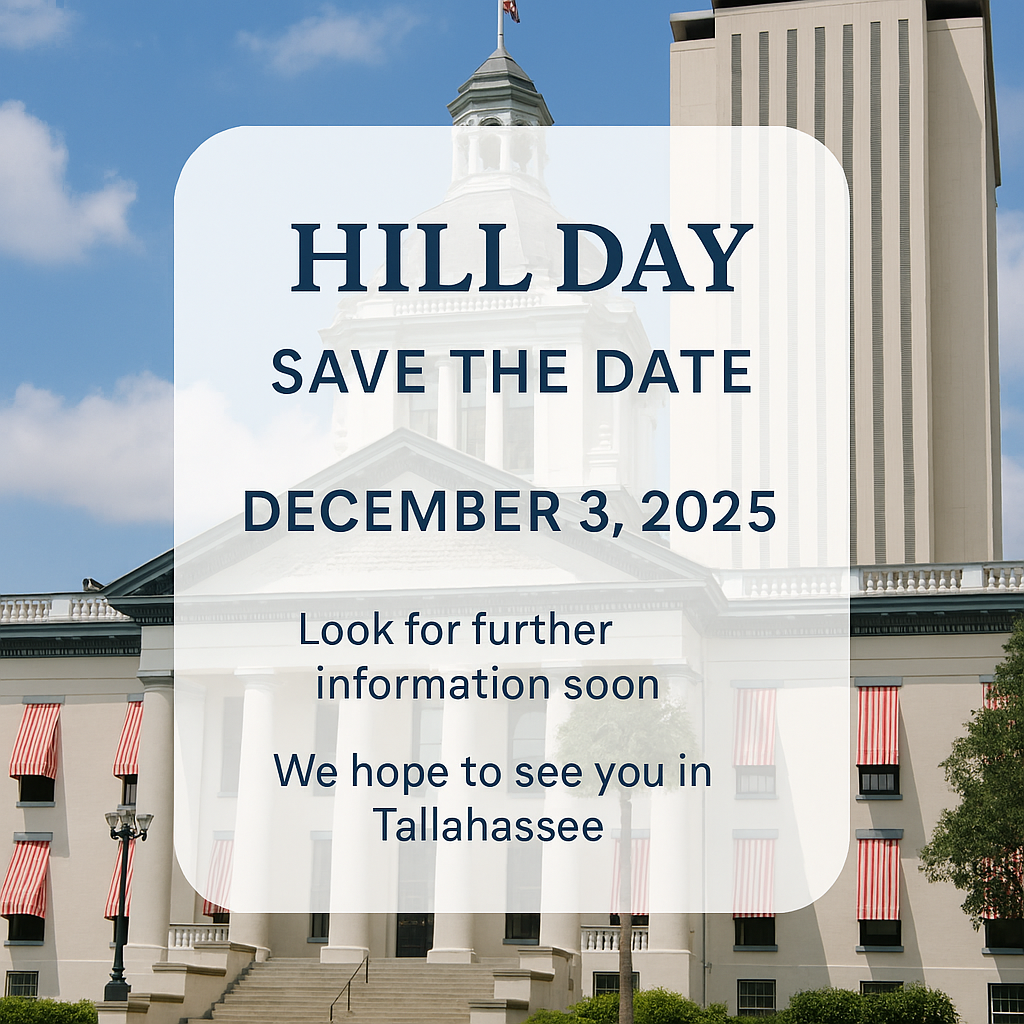 HILL DAY

SAVE THE DATE

DECEMBER 3, 2025

Look for further information soon

We hope to see you in Tallahassee